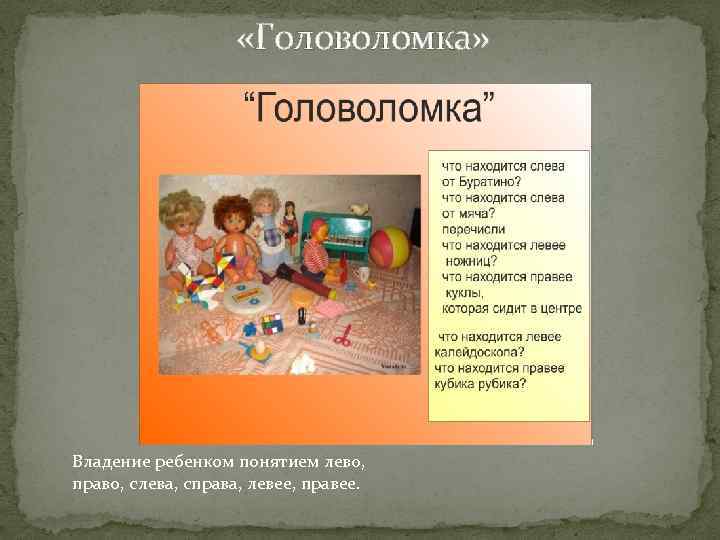 «Головоломка»

“Головоломка”

что находится слева от Буратино?
что находится слева от мяча?
перечисли
что находится левее ножниц?
что находится правее куклы,
которая сидит в центре

что находится левее калейдоскопа?
что находится правее кубика рубика?

Владение ребенком понятием лево, право, слева, справа, левее, правее.